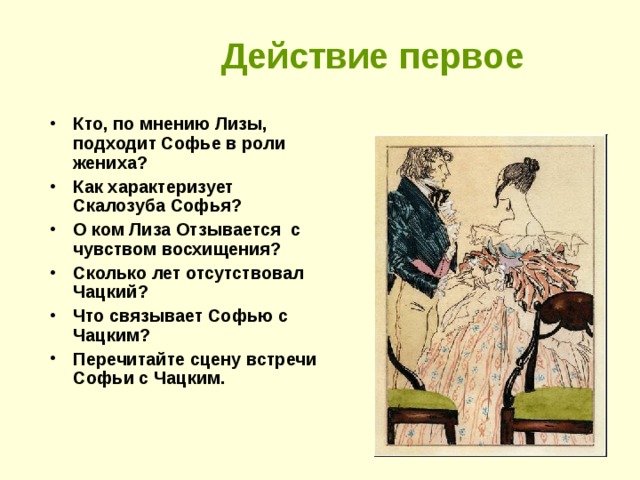 Действие первое

• Кто, по мнению Лизы, подходит Софье в роли жениха?
• Как характеризует Скалозуба Софья?
• О ком Лиза Отзывается с чувством восхищения?
• Сколько лет отсутствовал Чацкий?
• Что связывает Софью с Чацким?
• Перечитайте сцену встречи Софьи с Чацким.